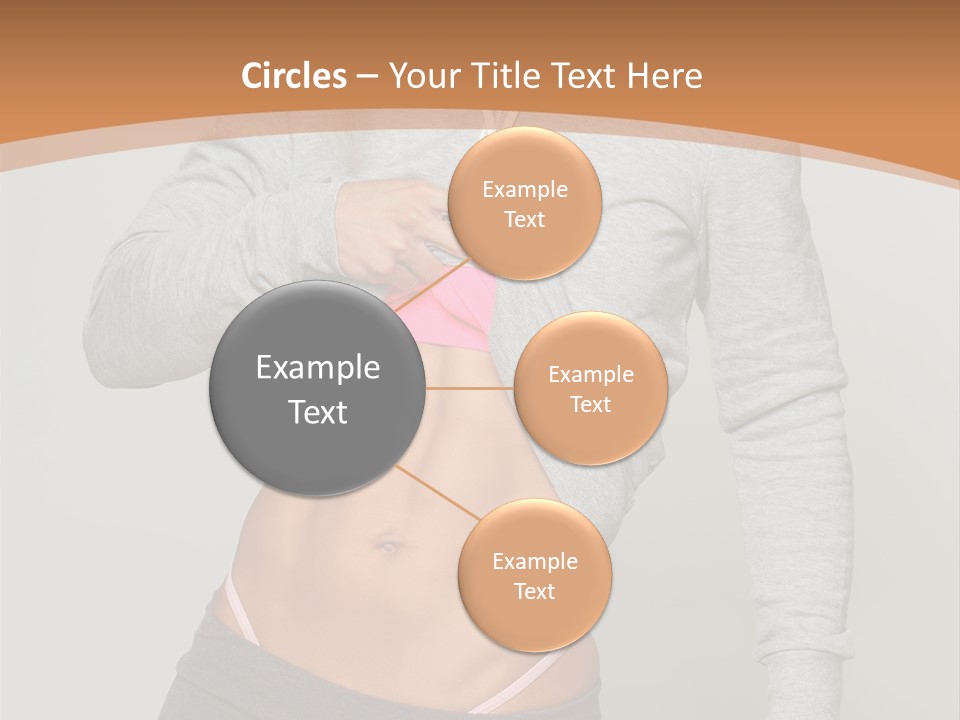 Circles – Your Title Text Here

Example Text

Example Text

Example Text

Example Text